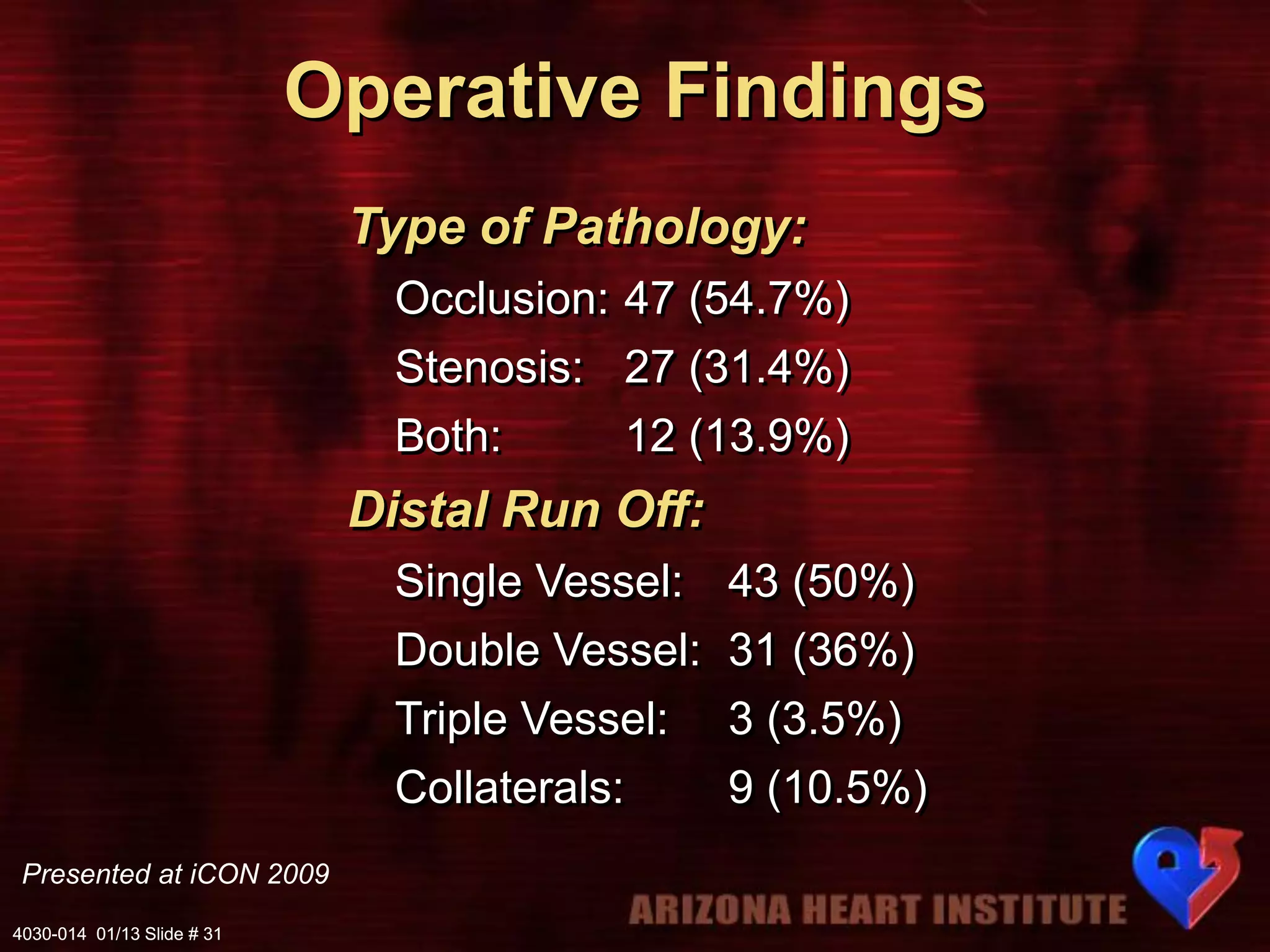 Operative Findings

Type of Pathology:

Occlusion: 47 (54.7%)

Stenosis: 27 (31.4%)

Both: 12 (13.9%)

Distal Run Off:

Single Vessel: 43 (50%)

Double Vessel: 31 (36%)

Triple Vessel: 3 (3.5%)

Collaterals: 9 (10.5%)

Presented at iCON 2009

ARIZONA HEART INSTITUTE

4030-014 01/13 Slide # 31